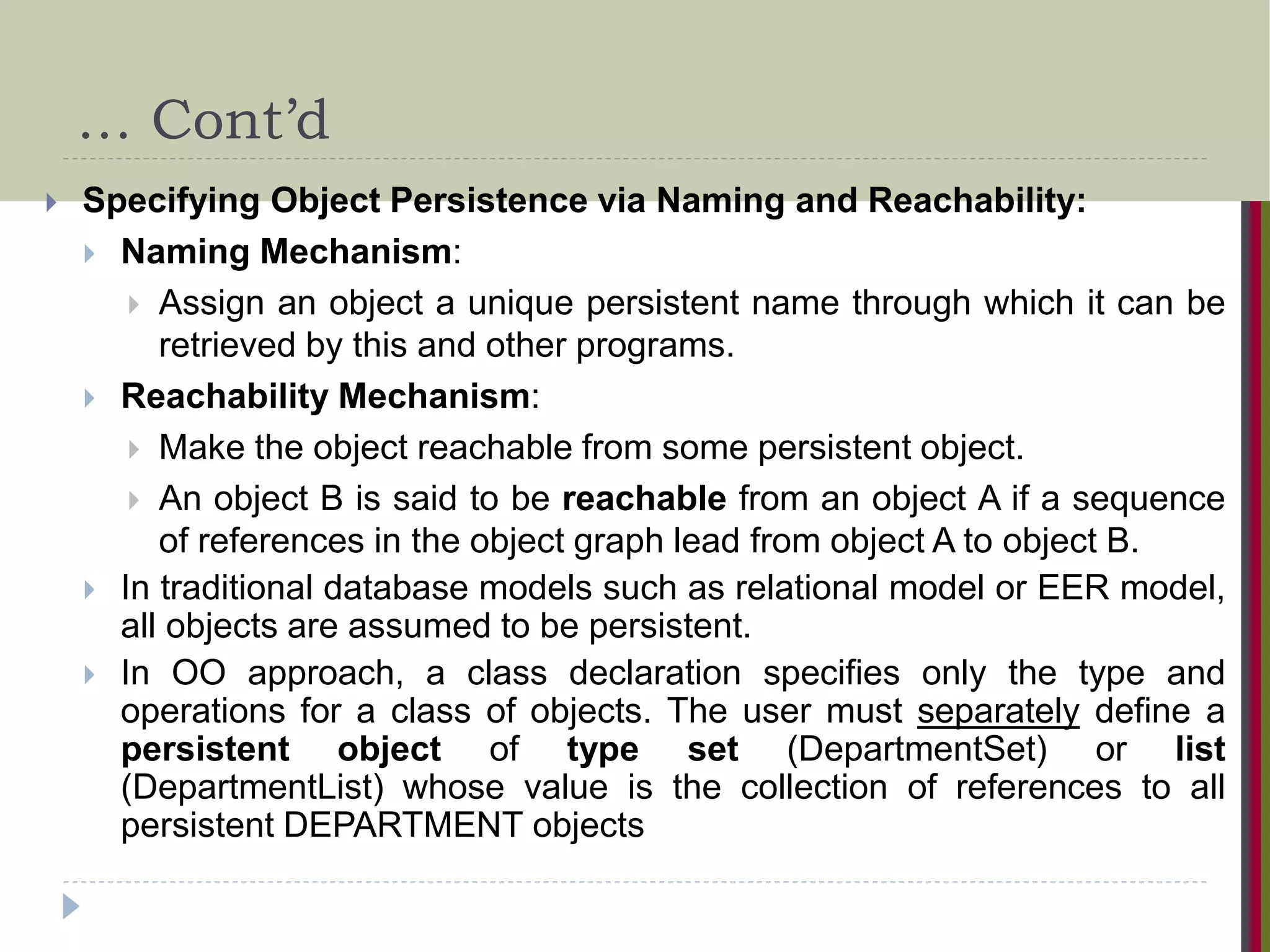 … Cont’d

Specifying Object Persistence via Naming and Reachability:

Naming Mechanism:

Assign an object a unique persistent name through which it can be retrieved by this and other programs.

Reachability Mechanism:

Make the object reachable from some persistent object.

An object B is said to be reachable from an object A if a sequence of references in the object graph lead from object A to object B.

In traditional database models such as relational model or EER model, all objects are assumed to be persistent.

In OO approach, a class declaration specifies only the type and operations for a class of objects. The user must separately define a persistent object of type set (DepartmentSet) or list (DepartmentList) whose value is the collection of references to all persistent DEPARTMENT objects